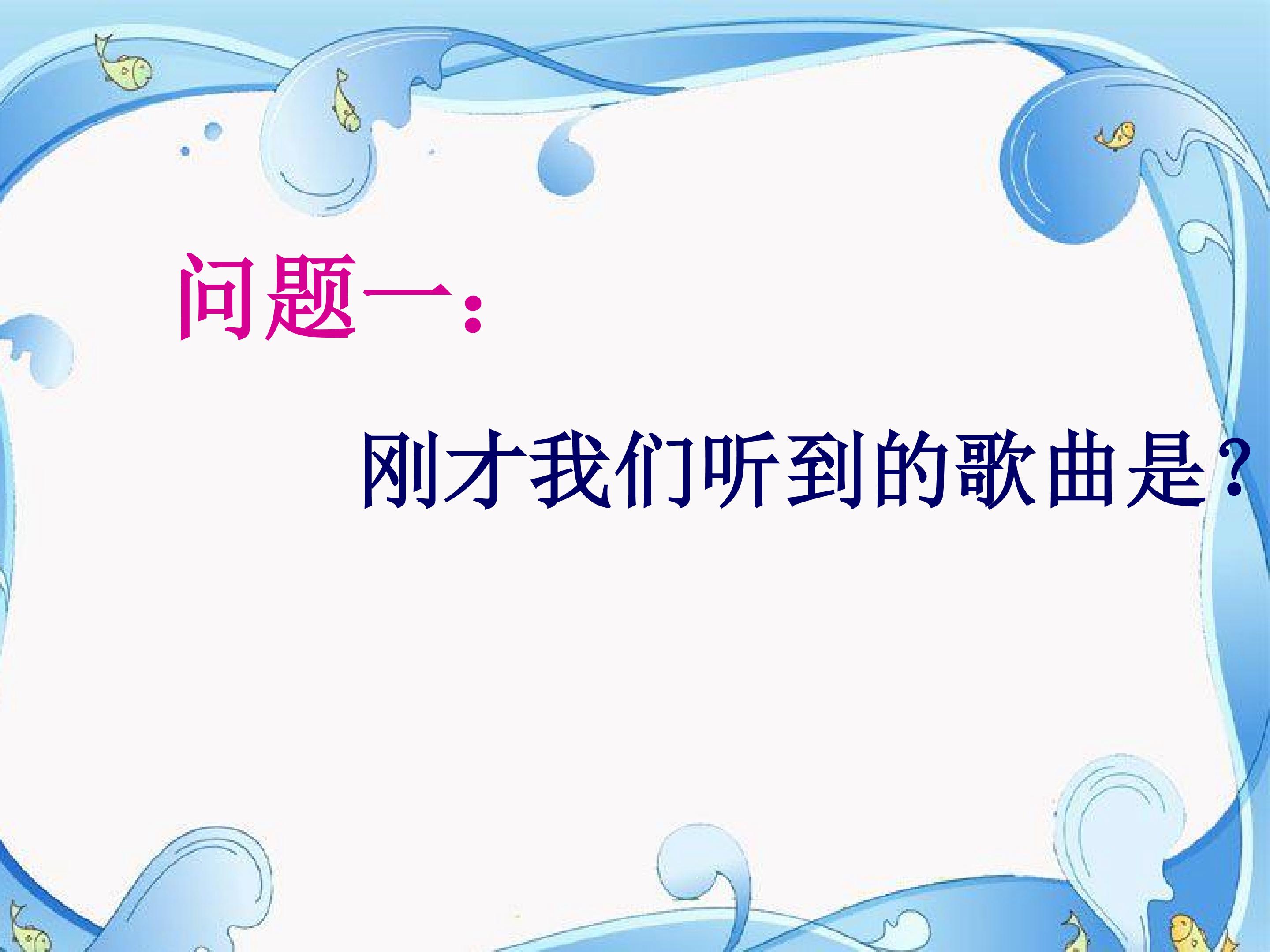 问题一：

刚才我们听到的歌曲是？